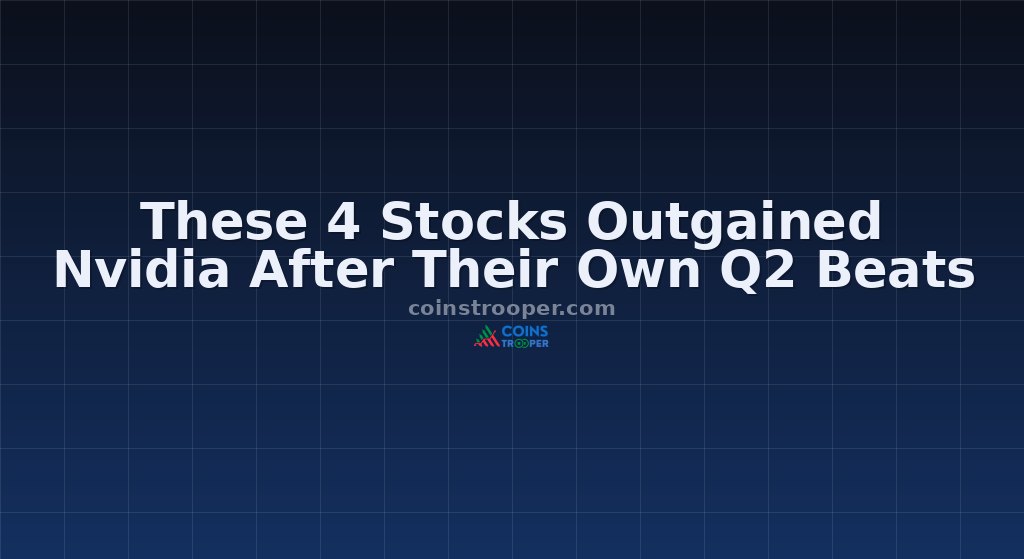 These 4 Stocks Outgained Nvidia After Their Own Q2 Beats

coinstrooper.com

COINS TROOPER